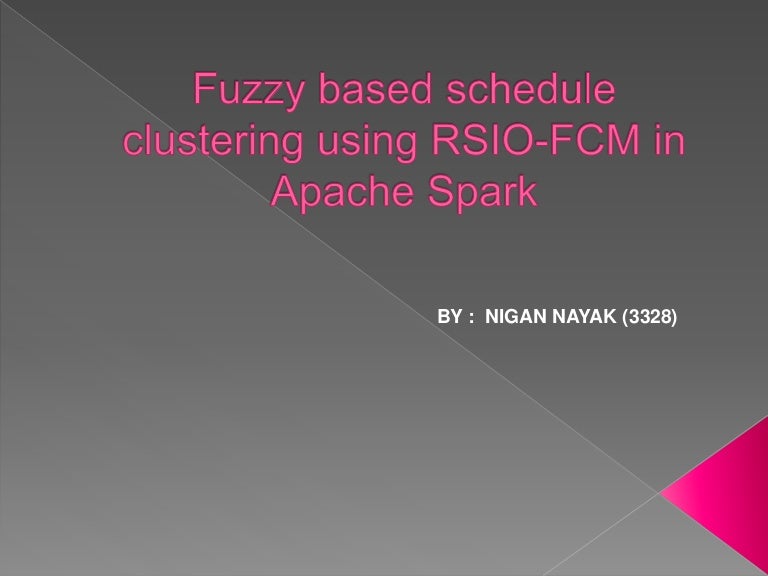 Fuzzy based schedule clustering using RSIO-FCM in Apache Spark

BY : NIGAN NAYAK (3328)